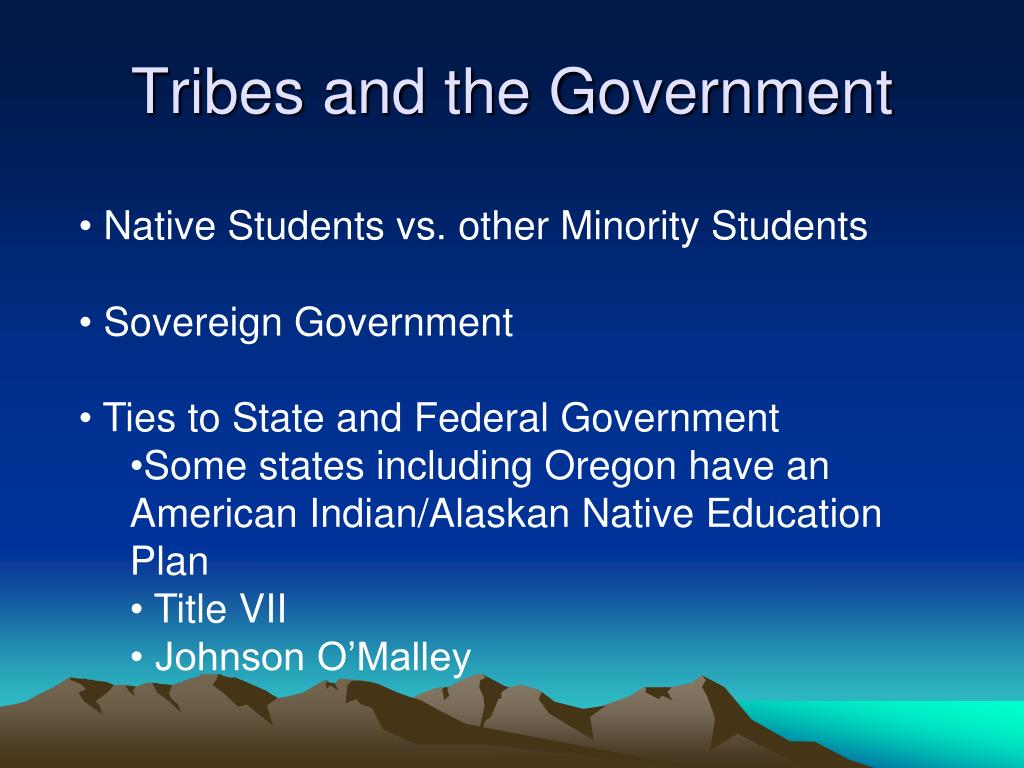 Tribes and the Government

• Native Students vs. other Minority Students

• Sovereign Government

• Ties to State and Federal Government
•Some states including Oregon have an American Indian/Alaskan Native Education Plan
• Title VII
• Johnson O'Malley